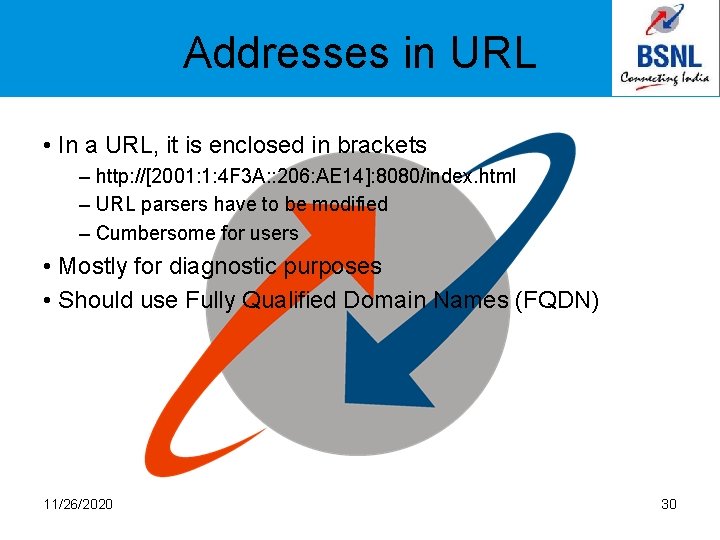 Addresses in URL

BSNL
Connecting India

• In a URL, it is enclosed in brackets
– http://[2001:1:4F3A::206:AE14]:8080/index.html
– URL parsers have to be modified
– Cumbersome for users
• Mostly for diagnostic purposes
• Should use Fully Qualified Domain Names (FQDN)

11/26/2020

30